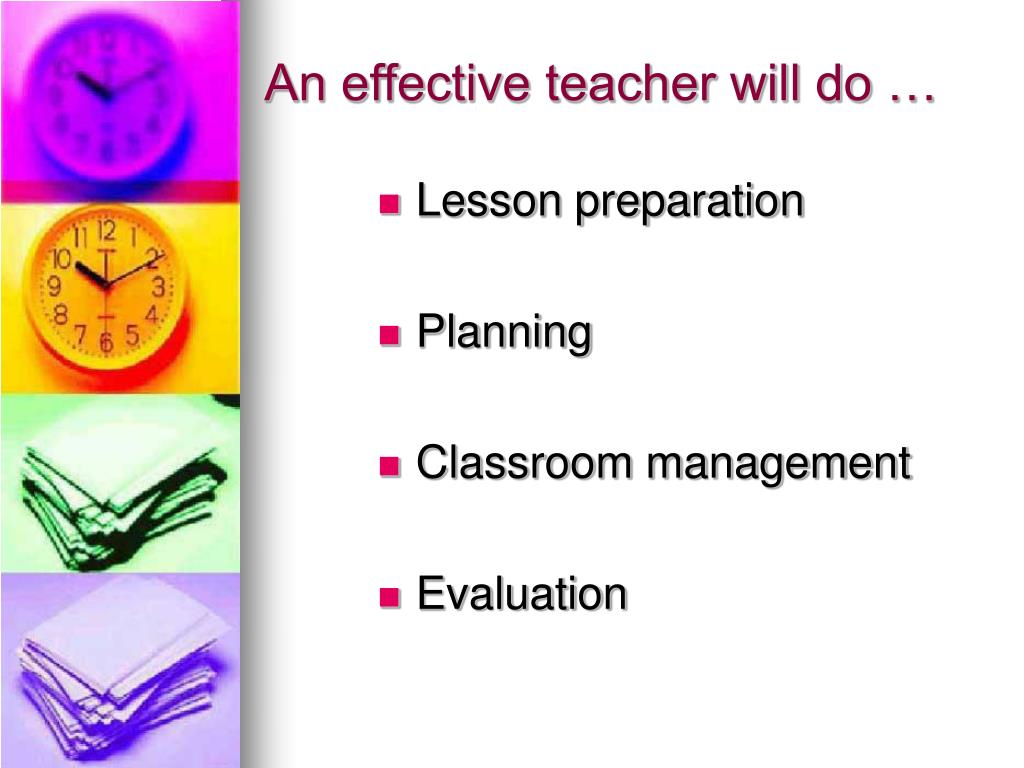 An effective teacher will do …

- Lesson preparation
- Planning
- Classroom management
- Evaluation